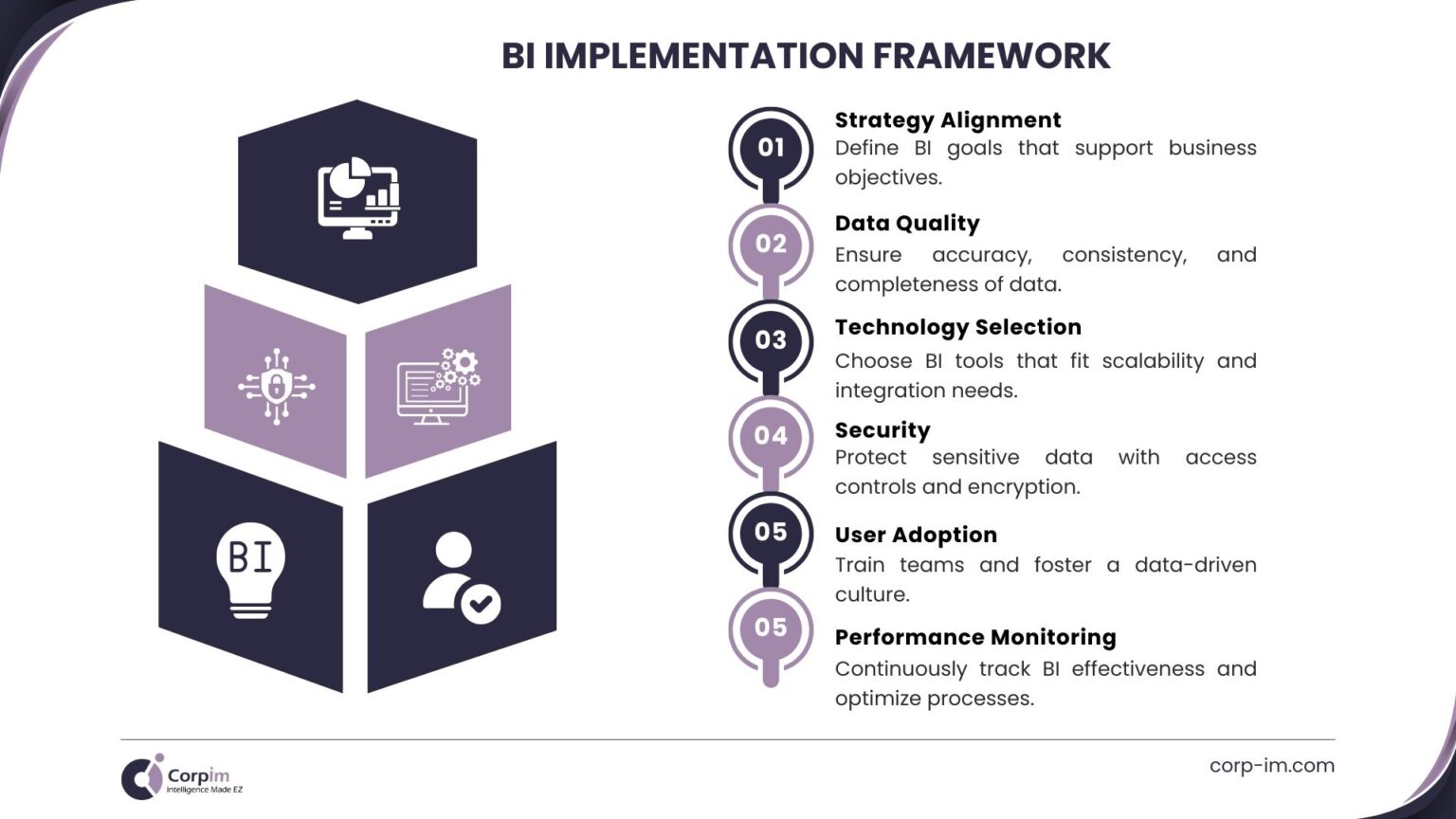 BI IMPLEMENTATION FRAMEWORK

BI

01
Strategy Alignment
Define BI goals that support business objectives.

02
Data Quality
Ensure accuracy, consistency, and completeness of data.

03
Technology Selection
Choose BI tools that fit scalability and integration needs.

04
Security
Protect sensitive data with access controls and encryption.

05
User Adoption
Train teams and foster a data-driven culture.

05
Performance Monitoring
Continuously track BI effectiveness and optimize processes.

Corpim
Intelligence Made EZ

corp-im.com